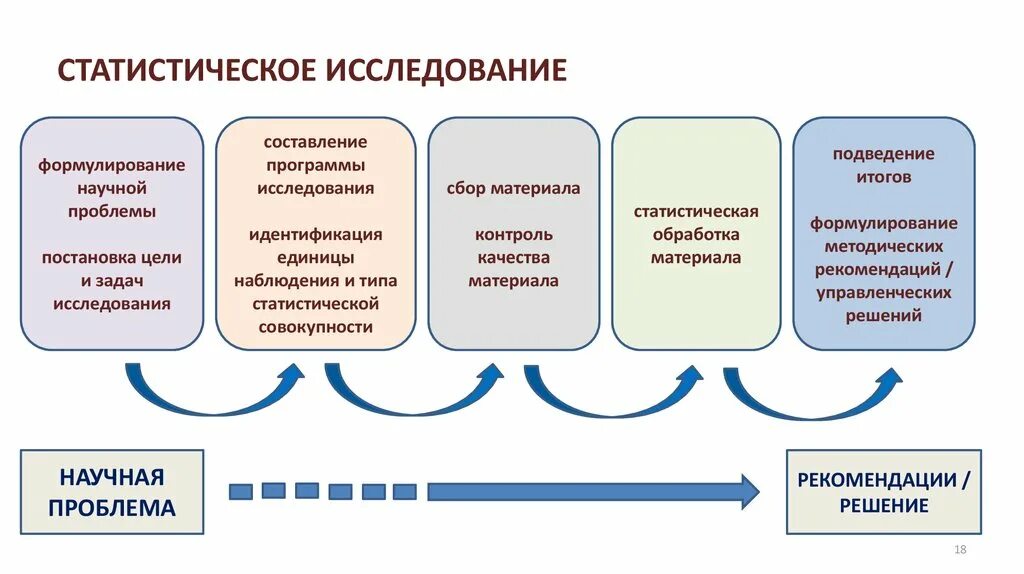 СТАТИСТИЧЕСКОЕ ИССЛЕДОВАНИЕ

формулирование научной проблемы

постановка цели и задач исследования

составление программы исследования

идентификация единицы наблюдения и типа статистической совокупности

сбор материала

контроль качества материала

статистическая обработка материала

подведение итогов

формулирование методических рекомендаций / управленческих решений

НАУЧНАЯ ПРОБЛЕМА

РЕКОМЕНДАЦИИ / РЕШЕНИЕ

18